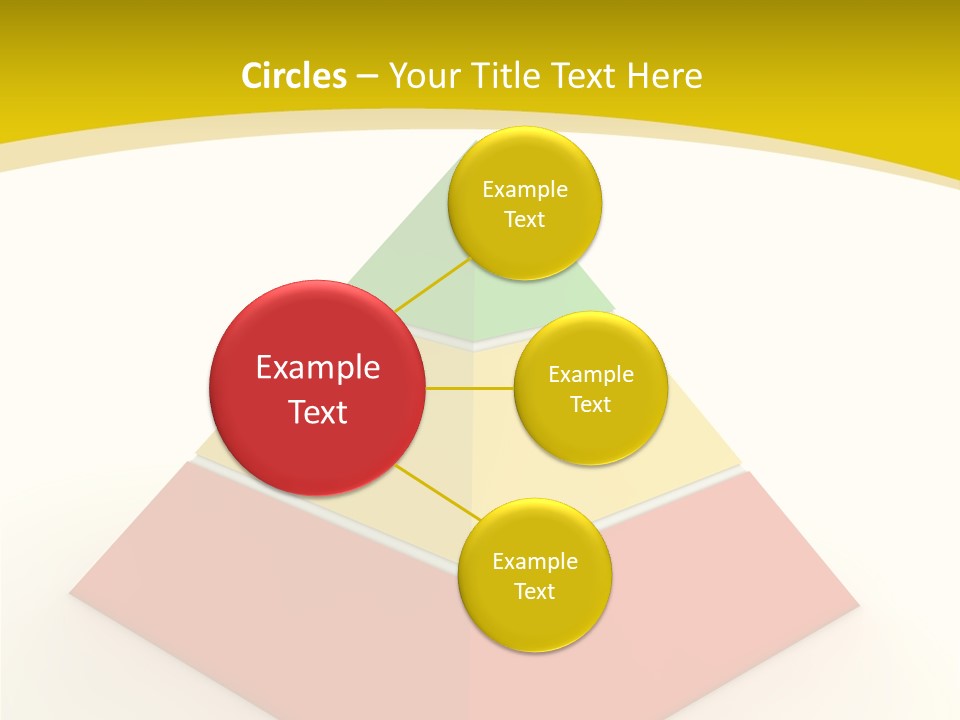 Circles – Your Title Text Here

Example Text

Example Text

Example Text

Example Text